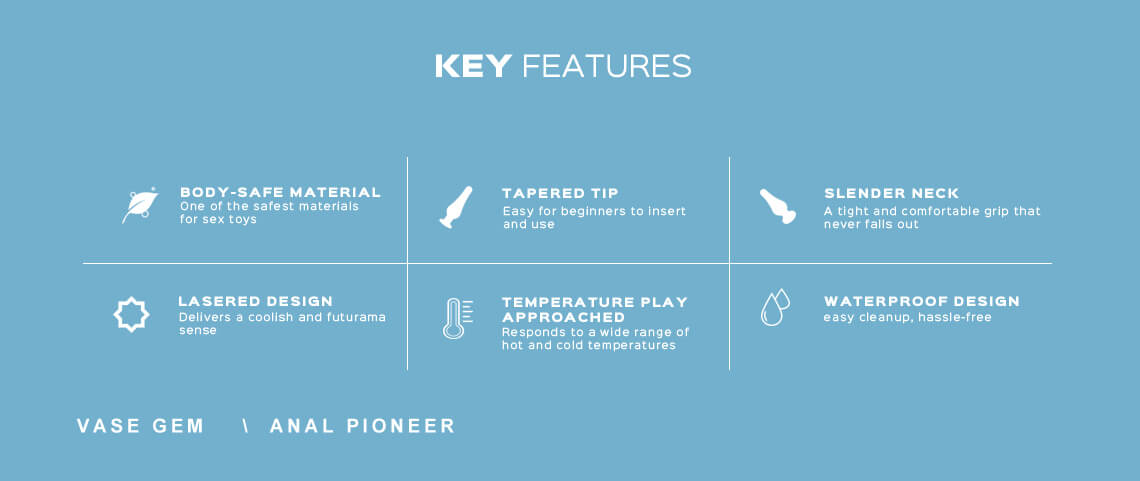 KEY FEATURES

BODY-SAFE MATERIAL
One of the safest materials for sex toys

TAPERED TIP
Easy for beginners to insert and use

SLENDER NECK
A tight and comfortable grip that never falls out

LASERED DESIGN
Delivers a coolish and futurama sense

TEMPERATURE PLAY APPROACHED
Responds to a wide range of hot and cold temperatures

WATERPROOF DESIGN
easy cleanup, hassle-free

VASE GEM \ ANAL PIONEER